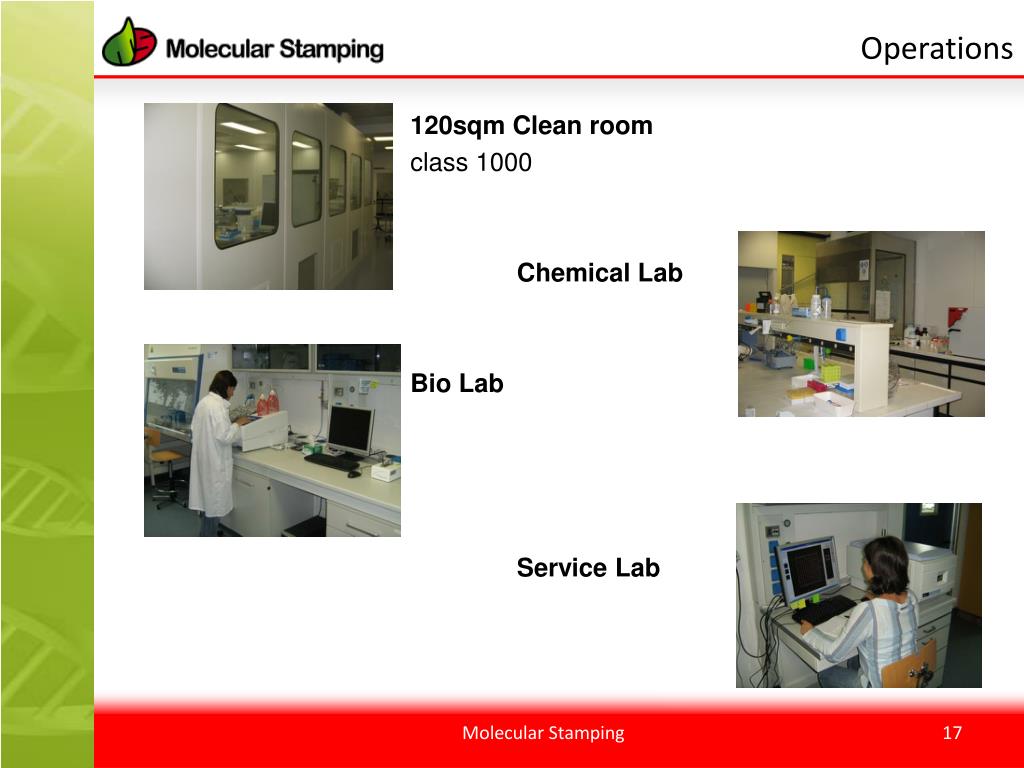 Molecular Stamping

Operations

120sqm Clean room
class 1000

Chemical Lab

Bio Lab

Service Lab

Molecular Stamping

17